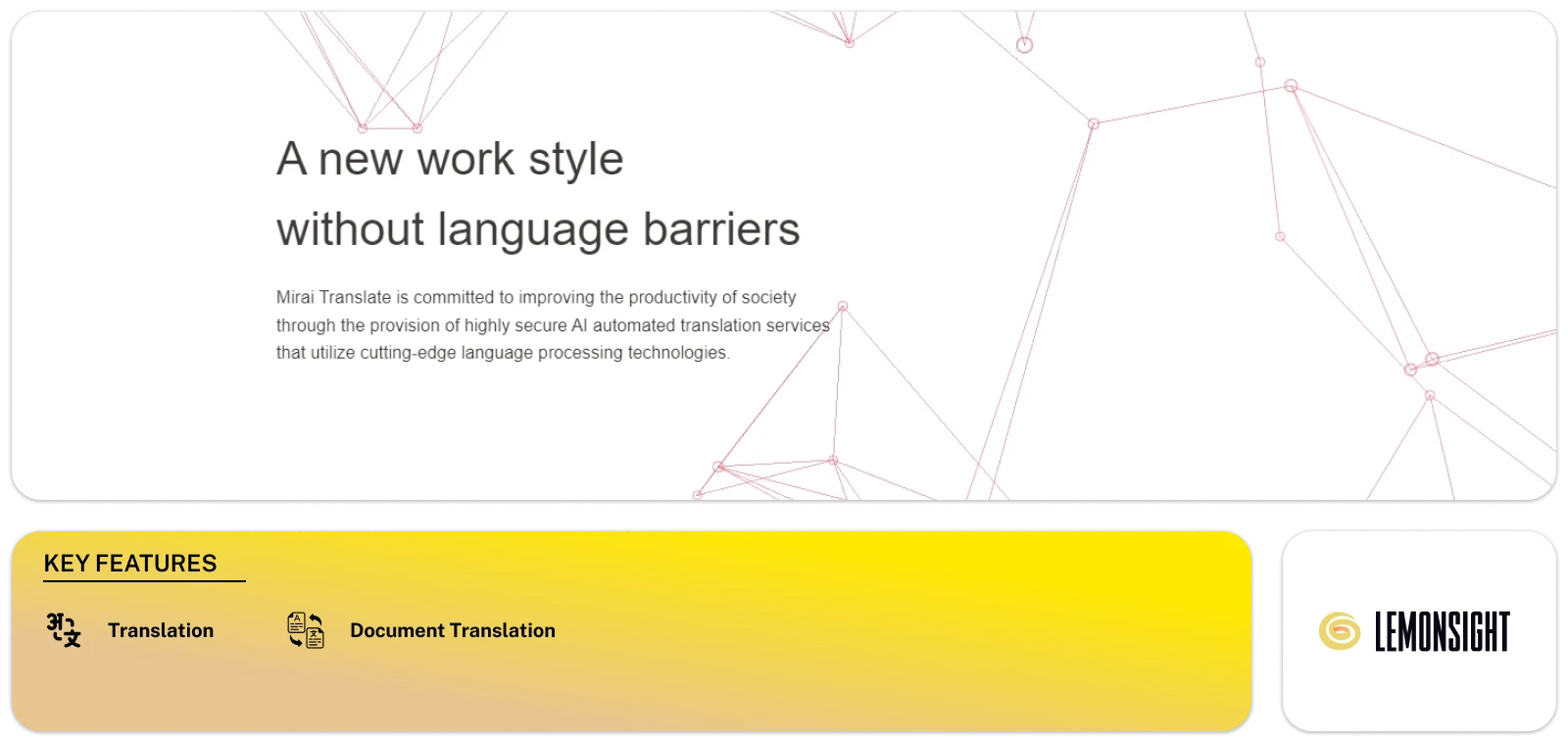 A new work style
without language barriers

Mirai Translate is committed to improving the productivity of society through the provision of highly secure AI automated translation services that utilize cutting-edge language processing technologies.

KEY FEATURES

Translation

Document Translation

LEMONSIGHT